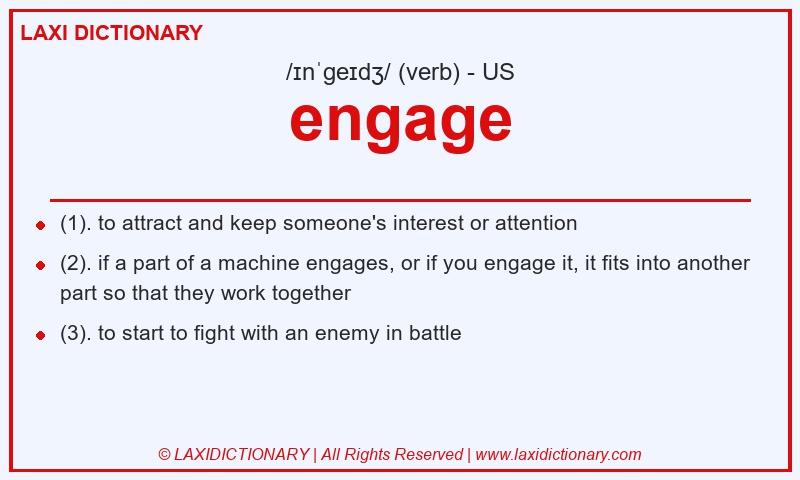 LAXI DICTIONARY

/ɪnˈɡeɪdʒ/ (verb) - US

engage

- (1). to attract and keep someone's interest or attention
- (2). if a part of a machine engages, or if you engage it, it fits into another part so that they work together
- (3). to start to fight with an enemy in battle

© LAXIDICTIONARY | All Rights Reserved | www.laxidictionary.com